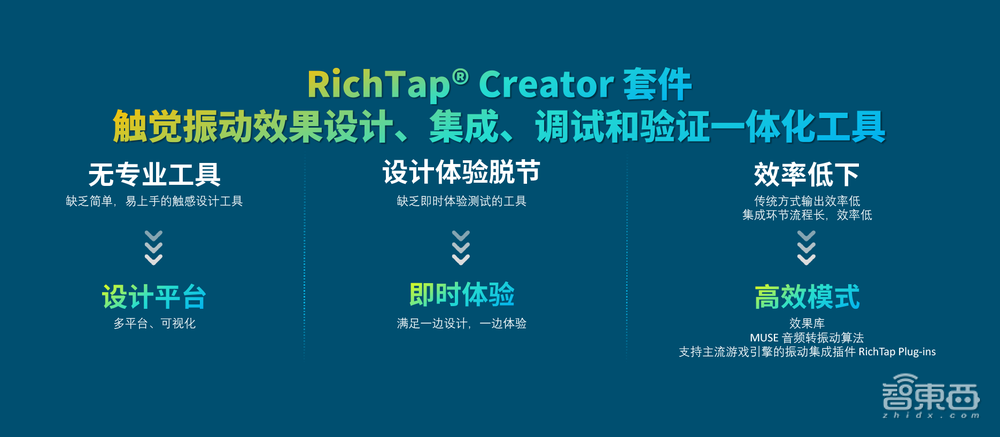 RichTap® Creator 套件
触觉振动效果设计、集成、调试和验证一体化工具

无专业工具
缺乏简单，易上手的触感设计工具

设计平台
多平台、可视化

设计体验脱节
缺乏即时体验测试的工具

即时体验
满足一边设计，一边体验

效率低下
传统方式输出效率低
集成环节流程长，效率低

高效模式
效果库
MUSE 音频转振动算法
支持主流游戏引擎的振动集成插件 RichTap Plug-ins

智東西
zhidx.com